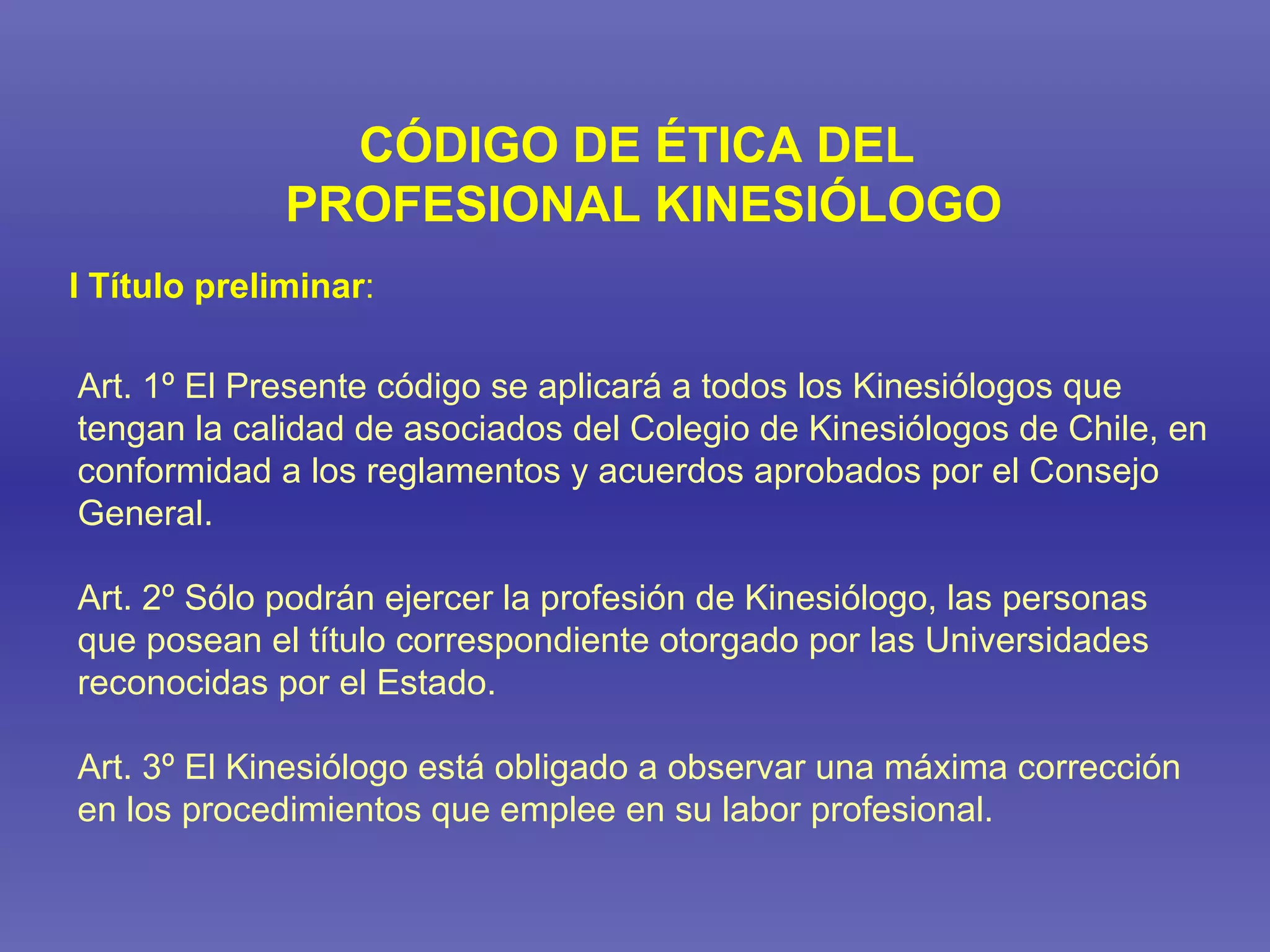 CÓDIGO DE ÉTICA DEL PROFESIONAL KINESIÓLOGO

I Título preliminar:

Art. 1º El Presente código se aplicará a todos los Kinesiólogos que tengan la calidad de asociados del Colegio de Kinesiólogos de Chile, en conformidad a los reglamentos y acuerdos aprobados por el Consejo General.

Art. 2º Sólo podrán ejercer la profesión de Kinesiólogo, las personas que posean el título correspondiente otorgado por las Universidades reconocidas por el Estado.

Art. 3º El Kinesiólogo está obligado a observar una máxima corrección en los procedimientos que emplee en su labor profesional.